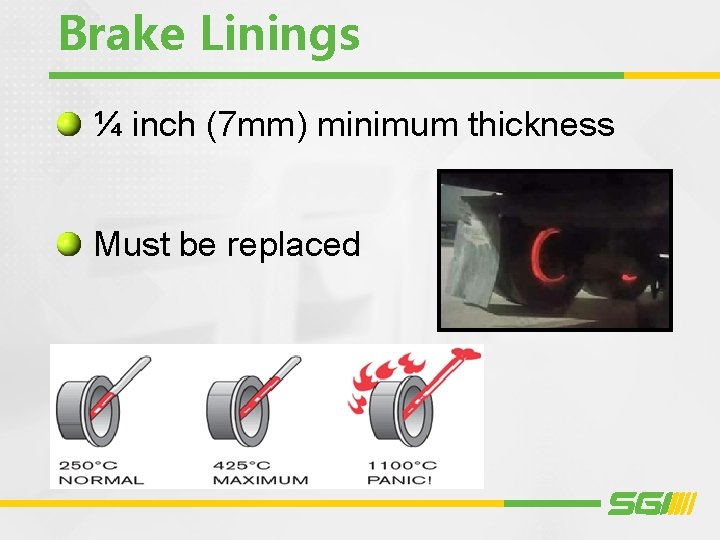 Brake Linings

¼ inch (7mm) minimum thickness

Must be replaced

250°C
NORMAL

425°C
MAXIMUM

1100°C
PANIC!

SGI